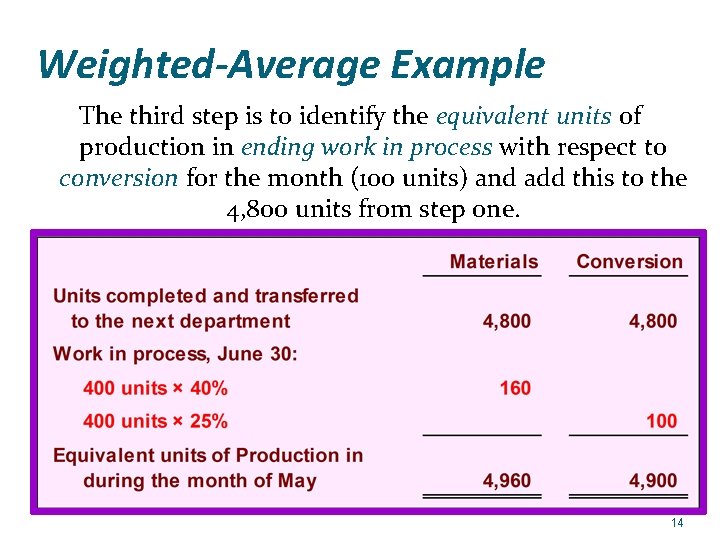 Weighted-Average Example

The third step is to identify the equivalent units of production in ending work in process with respect to conversion for the month (100 units) and add this to the 4,800 units from step one.

| | Materials | Conversion |
|---|---|---|
| Units completed and transferred to the next department | 4,800 | 4,800 |
| Work in process, June 30: | | |
| 400 units × 40% | 160 | |
| 400 units × 25% | | 100 |
| Equivalent units of Production in during the month of May | 4,960 | 4,900 |

14